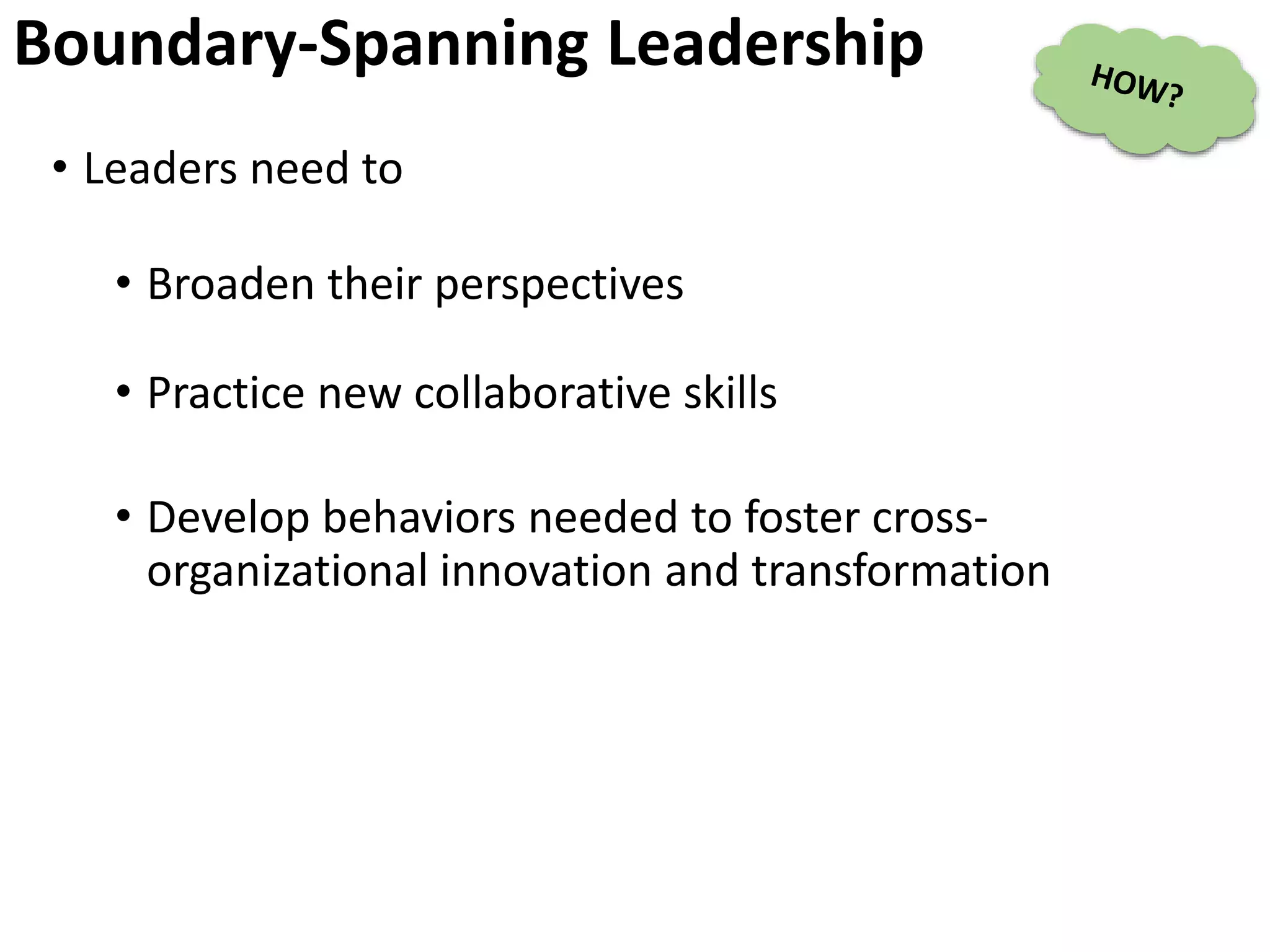 Boundary-Spanning Leadership

HOW?

• Leaders need to

• Broaden their perspectives

• Practice new collaborative skills

• Develop behaviors needed to foster cross-organizational innovation and transformation